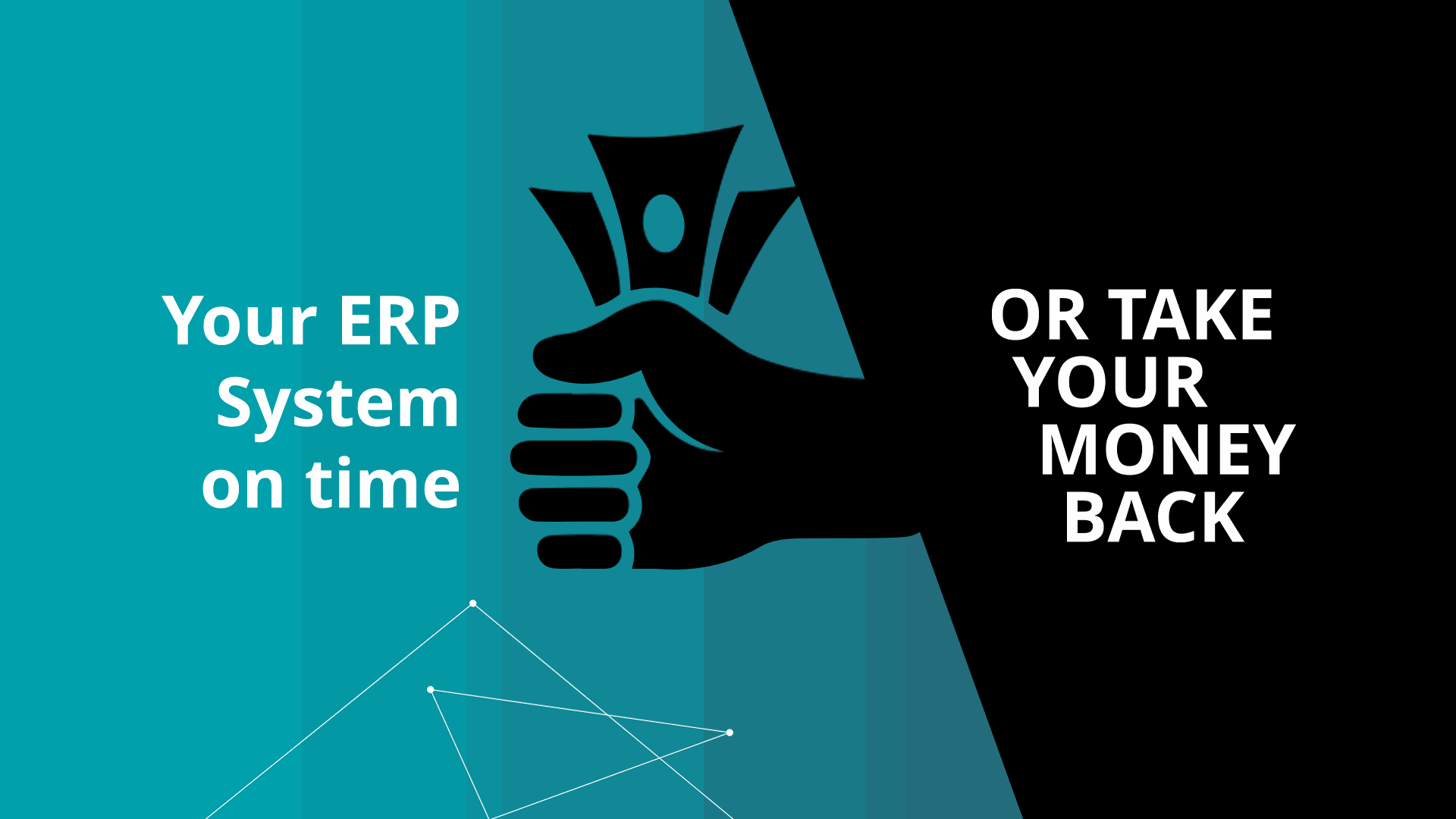 Your ERP System on time

OR TAKE YOUR MONEY BACK